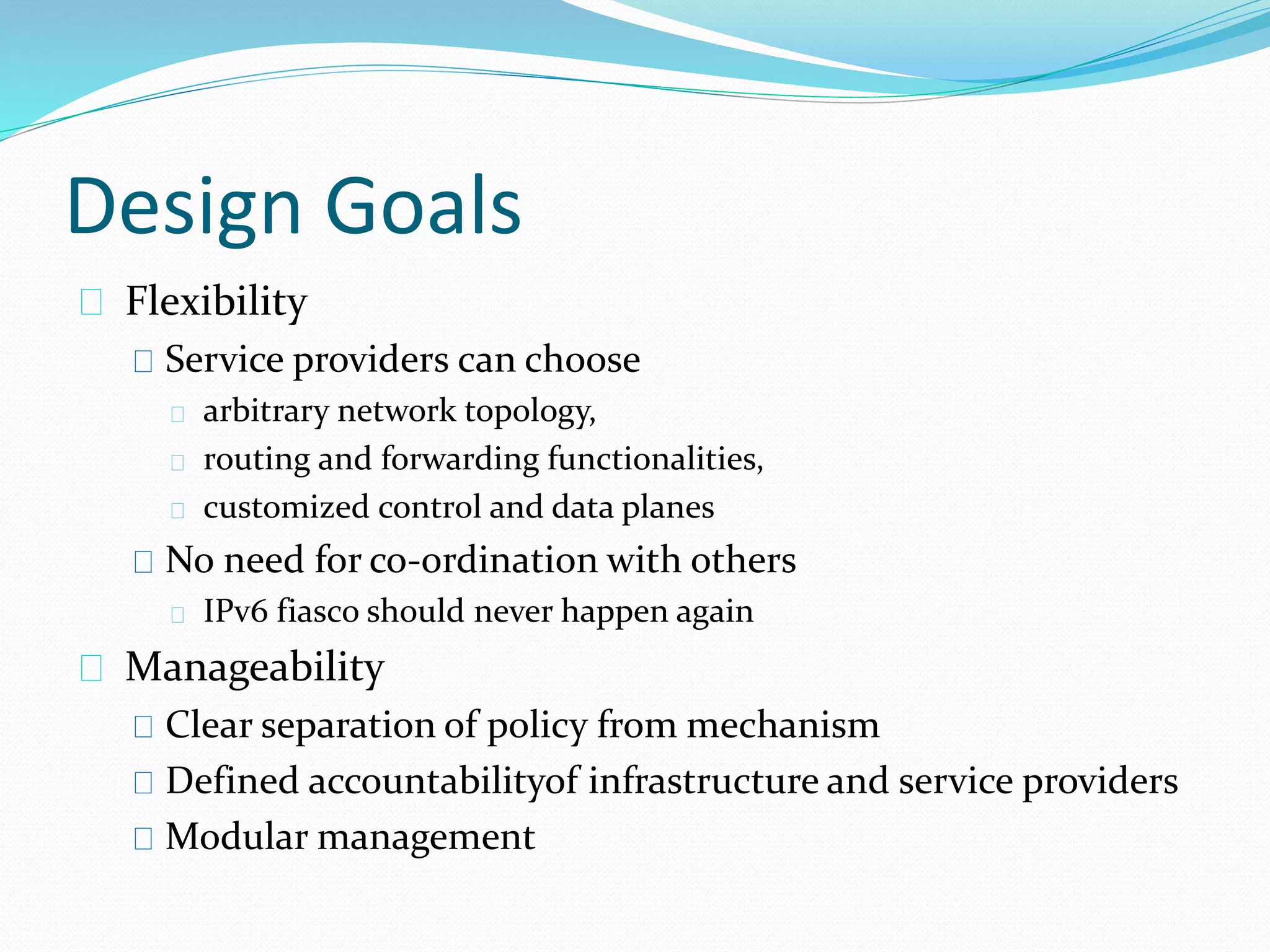 Design Goals

Flexibility

Service providers can choose

arbitrary network topology,

routing and forwarding functionalities,

customized control and data planes

No need for co-ordination with others

IPv6 fiasco should never happen again

Manageability

Clear separation of policy from mechanism

Defined accountabilityof infrastructure and service providers

Modular management